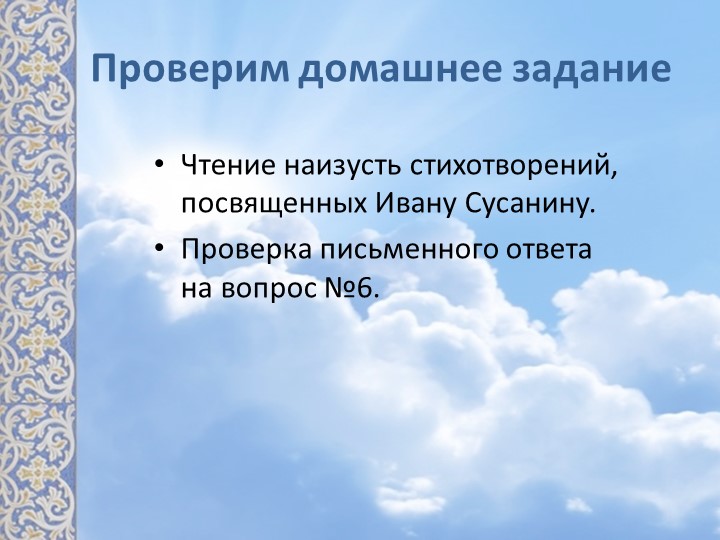 Проверим домашнее задание

• Чтение наизусть стихотворений, посвященных Ивану Сусанину.

• Проверка письменного ответа на вопрос №6.